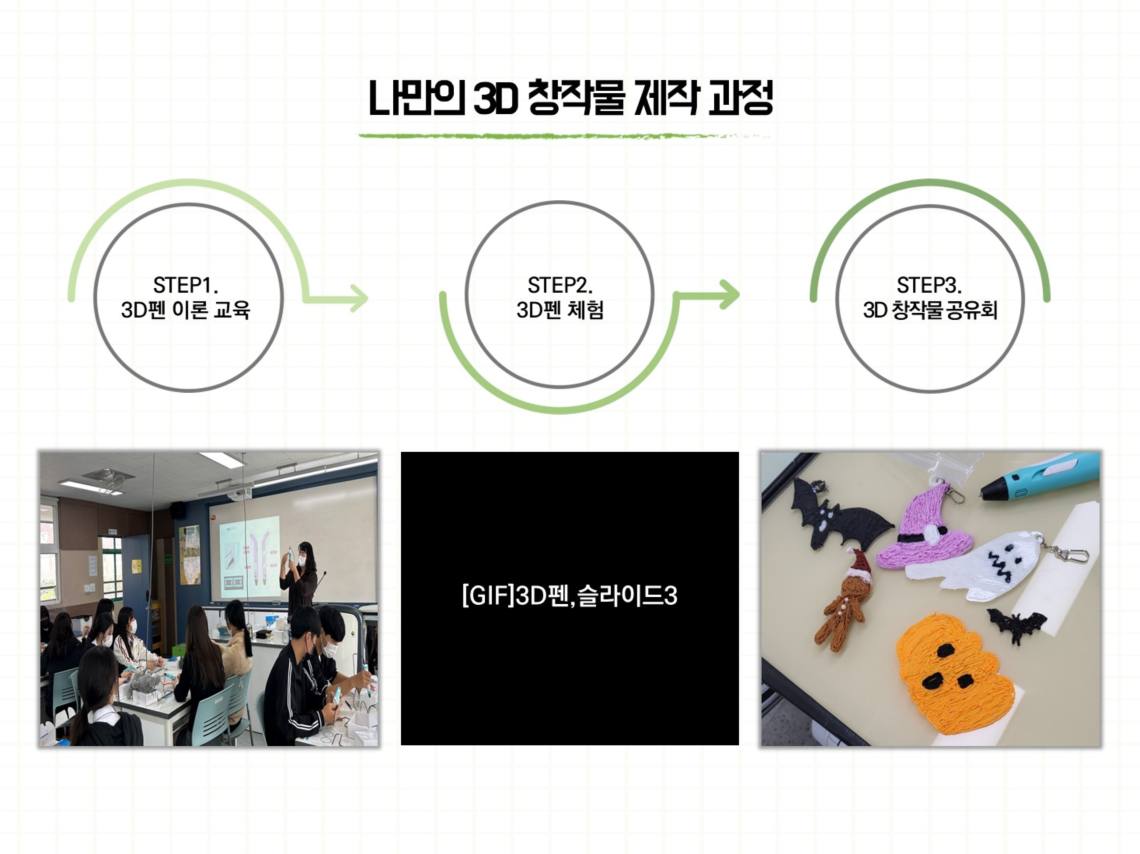 나만의 3D 창작물 제작 과정

STEP1.
3D펜 이론 교육

STEP2.
3D펜 체험

STEP3.
3D 창작물 공유회

[GIF]3D펜, 슬라이드3